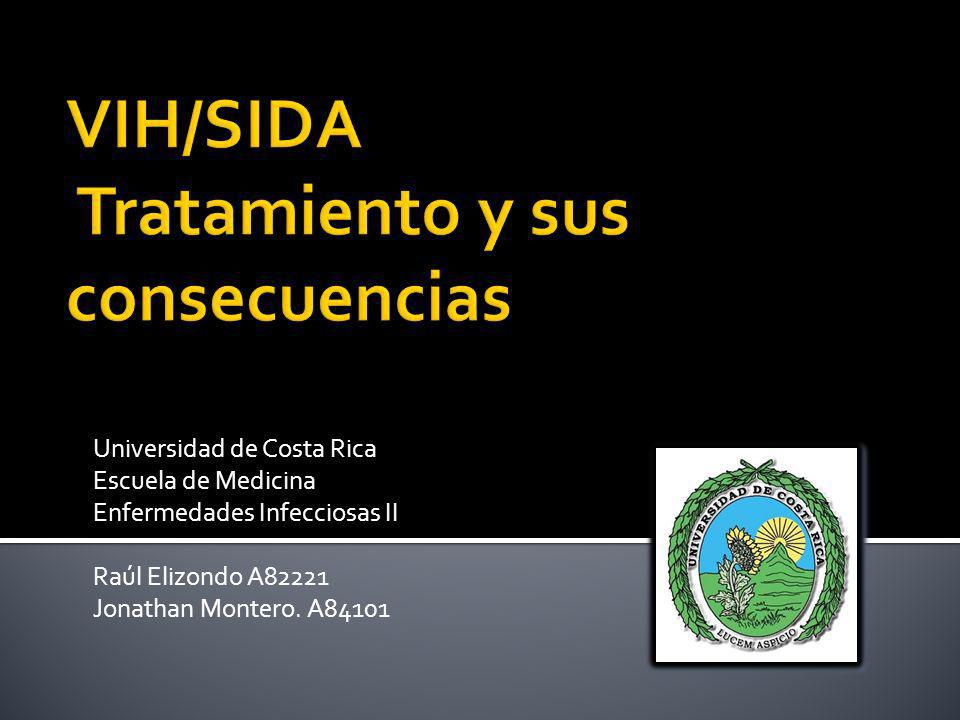 VIH/SIDA
Tratamiento y sus consecuencias

Universidad de Costa Rica
Escuela de Medicina
Enfermedades Infecciosas II

Raúl Elizondo A82221
Jonathan Montero. A84101

UNIVERSIDAD DE COSTA RICA
LUCEM ASPICIO